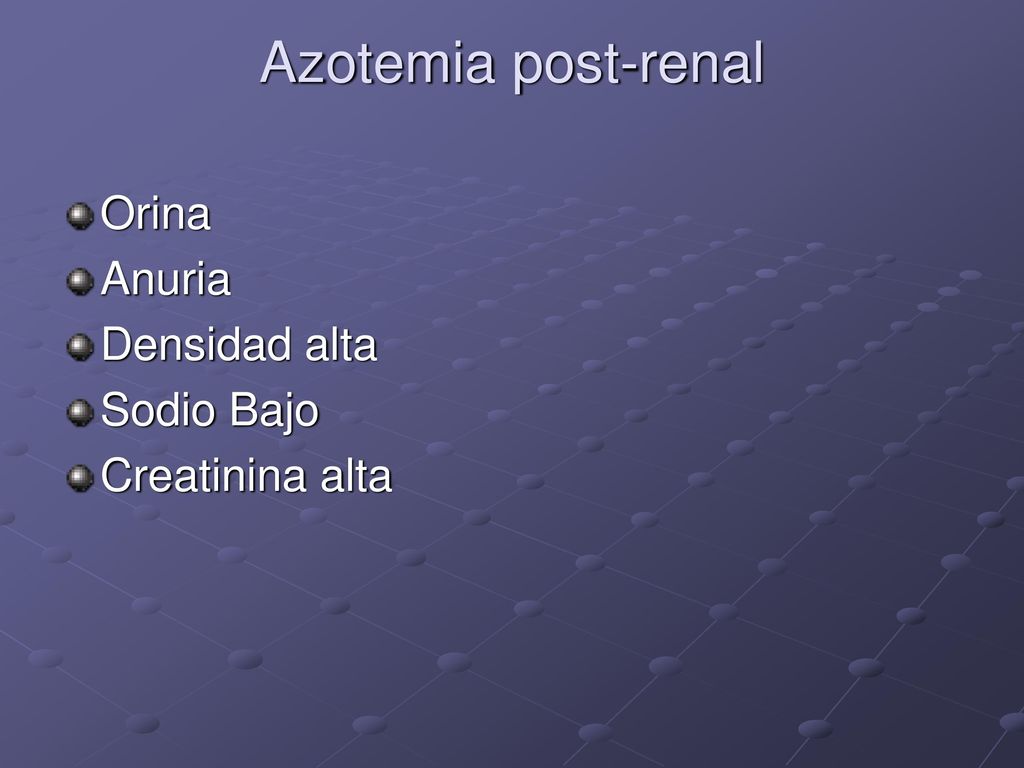 Azotemia post-renal

Orina
Anuria
Densidad alta
Sodio Bajo
Creatinina alta